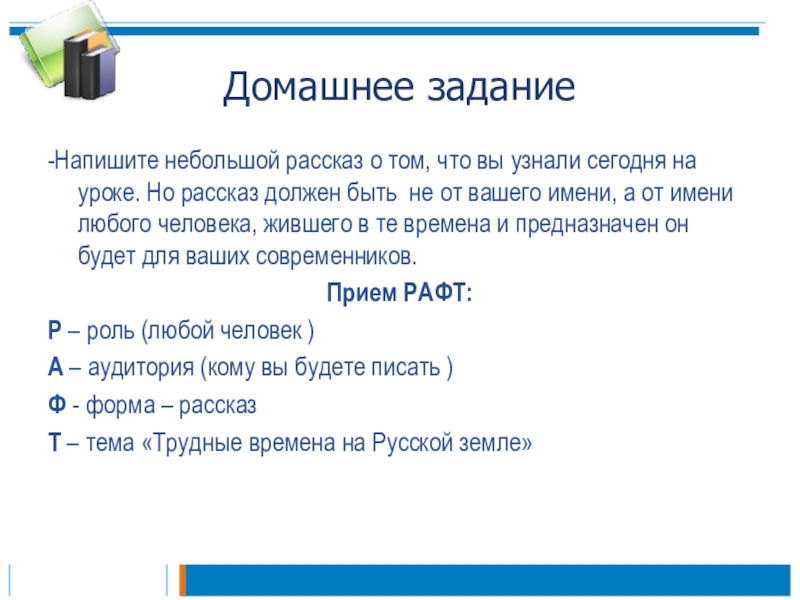 Домашнее задание

-Напишите небольшой рассказ о том, что вы узнали сегодня на уроке. Но рассказ должен быть не от вашего имени, а от имени любого человека, жившего в те времена и предназначен он будет для ваших современников.

Прием РАФТ:

Р – роль (любой человек )

А – аудитория (кому вы будете писать )

Ф - форма – рассказ

Т – тема «Трудные времена на Русской земле»